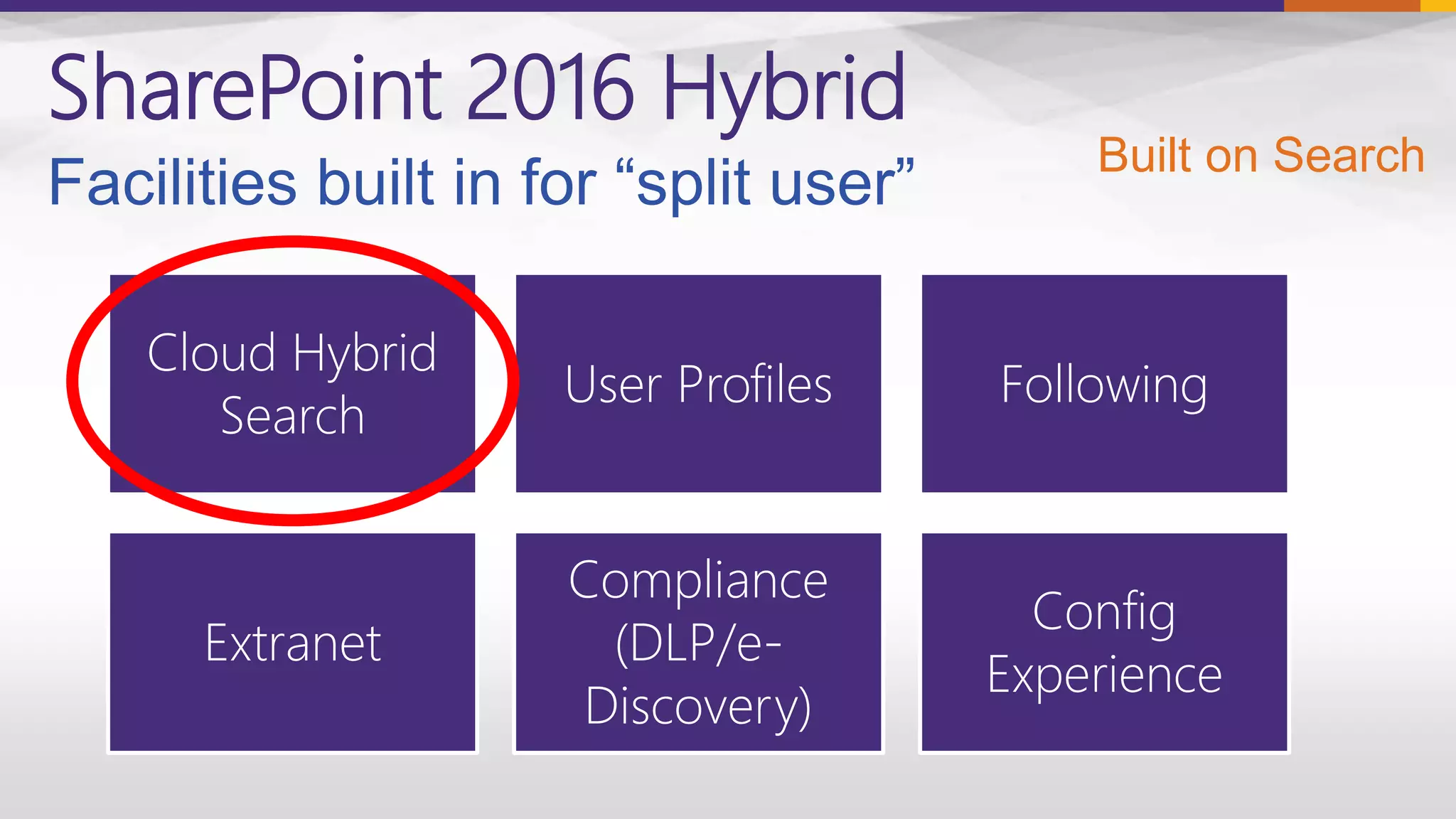 SharePoint 2016 Hybrid

Facilities built in for “split user”

Built on Search

Cloud Hybrid Search

User Profiles

Following

Extranet

Compliance (DLP/e-Discovery)

Config Experience